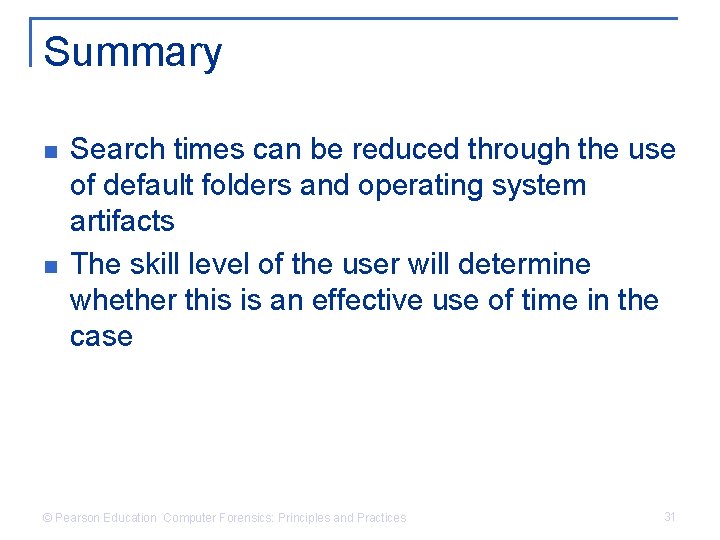 Summary

- Search times can be reduced through the use of default folders and operating system artifacts
- The skill level of the user will determine whether this is an effective use of time in the case

© Pearson Education Computer Forensics: Principles and Practices

31